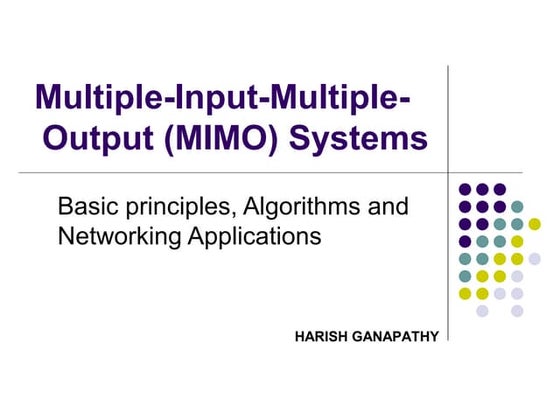 Multiple-Input-Multiple-Output (MIMO) Systems

Basic principles, Algorithms and Networking Applications

HARISH GANAPATHY